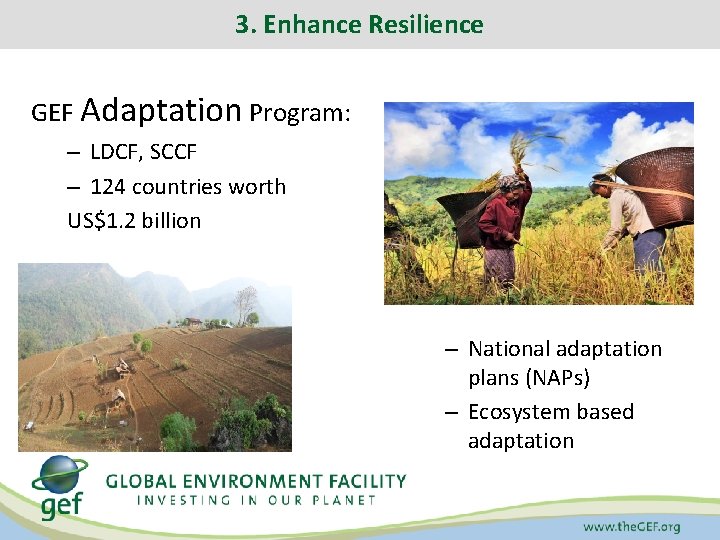 3. Enhance Resilience

GEF Adaptation Program:

– LDCF, SCCF

– 124 countries worth US$1.2 billion

– National adaptation plans (NAPs)

– Ecosystem based adaptation

gef

GLOBAL ENVIRONMENT FACILITY
INVESTING IN OUR PLANET

www.theGEF.org